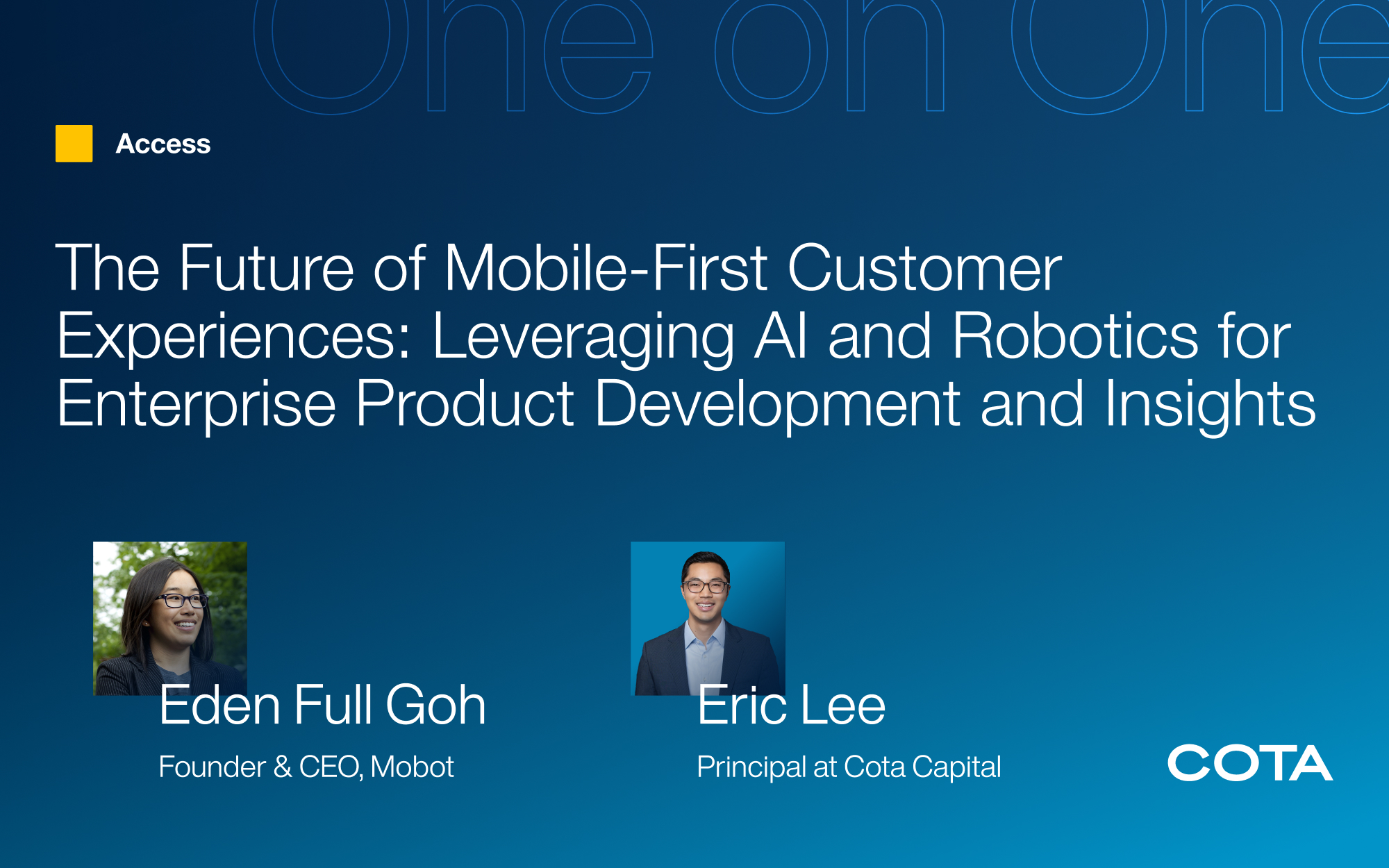 One on One

Access

The Future of Mobile-First Customer Experiences: Leveraging AI and Robotics for Enterprise Product Development and Insights

Eden Full Goh

Founder & CEO, Mobot

Eric Lee

Principal at Cota Capital

COTA